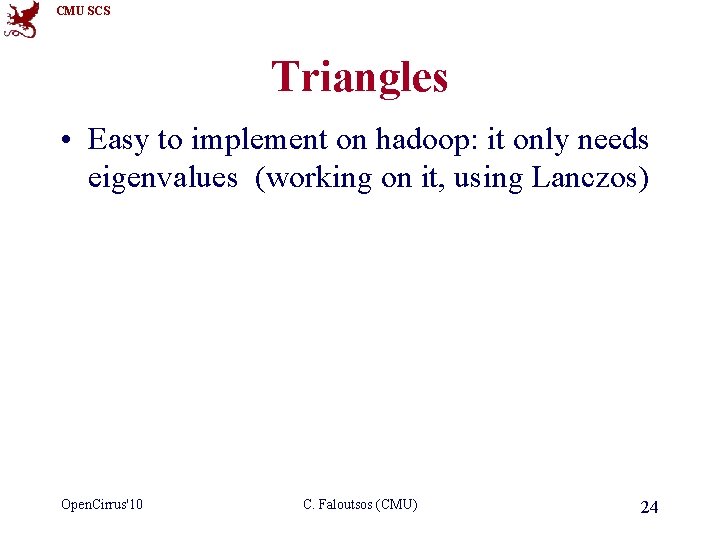 CMU SCS

Triangles

• Easy to implement on hadoop: it only needs eigenvalues (working on it, using Lanczos)

OpenCirrus'10

C. Faloutsos (CMU)

24